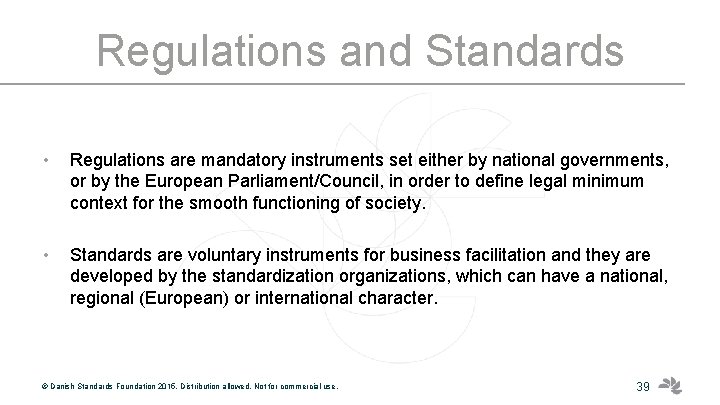 Regulations and Standards

• Regulations are mandatory instruments set either by national governments, or by the European Parliament/Council, in order to define legal minimum context for the smooth functioning of society.

• Standards are voluntary instruments for business facilitation and they are developed by the standardization organizations, which can have a national, regional (European) or international character.

© Danish Standards Foundation 2015. Distribution allowed. Not for commercial use.

39